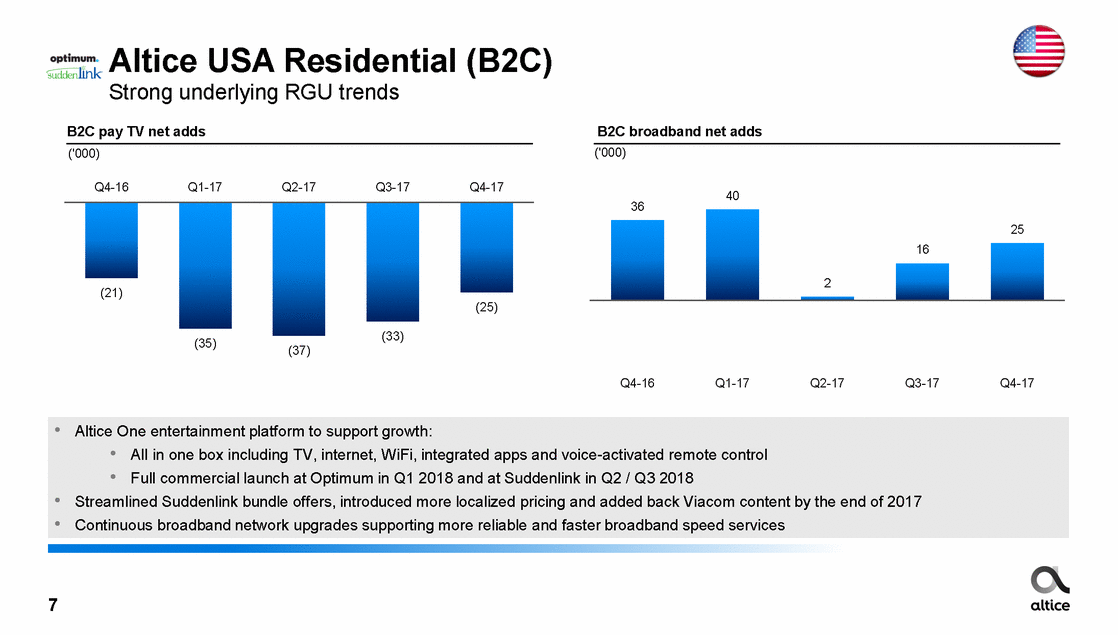 optimum.
suddenlink

Altice USA Residential (B2C)
Strong underlying RGU trends

B2C pay TV net adds
('000)

Q4-16 Q1-17 Q2-17 Q3-17 Q4-17

(21) (35) (37) (33) (25)

B2C broadband net adds
('000)

36 40 2 16 25

Q4-16 Q1-17 Q2-17 Q3-17 Q4-17

• Altice One entertainment platform to support growth:
  • All in one box including TV, internet, WiFi, integrated apps and voice-activated remote control
  • Full commercial launch at Optimum in Q1 2018 and at Suddenlink in Q2 / Q3 2018
• Streamlined Suddenlink bundle offers, introduced more localized pricing and added back Viacom content by the end of 2017
• Continuous broadband network upgrades supporting more reliable and faster broadband speed services

7

altice